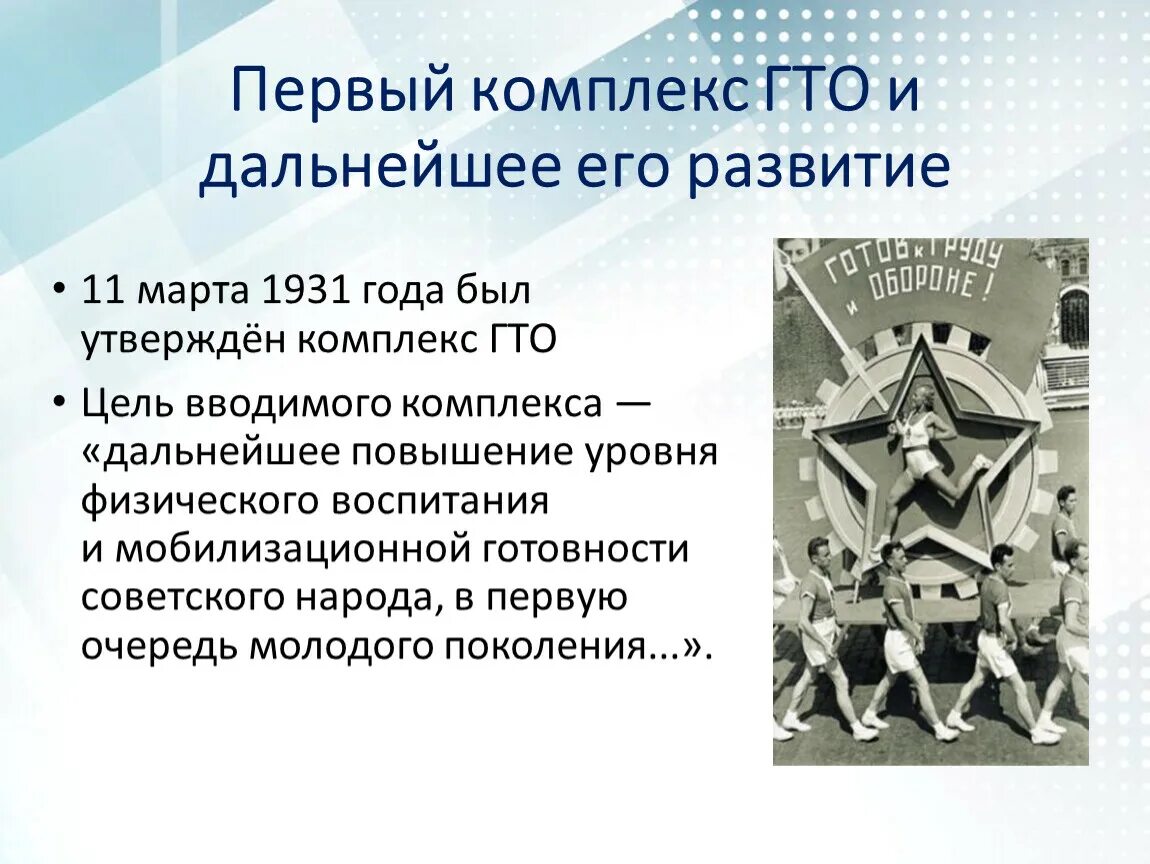 Первый комплекс ГТО и дальнейшее его развитие

• 11 марта 1931 года был утверждён комплекс ГТО

• Цель вводимого комплекса — «дальнейшее повышение уровня физического воспитания и мобилизационной готовности советского народа, в первую очередь молодого поколения...».

ГОТОВ К ТРУДУ И ОБОРОНЕ!